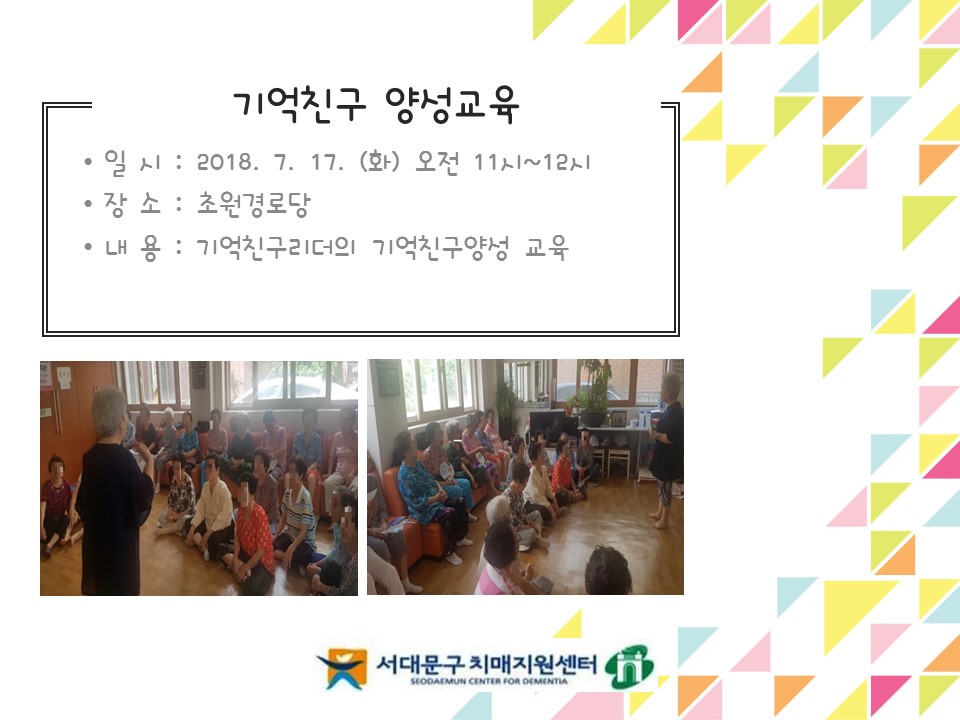 기억친구 양성교육

• 일 시 : 2018. 7. 17. (화) 오전 11시~12시
• 장 소 : 초원경로당
• 내 용 : 기억친구리더의 기억친구양성 교육

서대문구 치매지원센터
SEODAEMUN CENTER FOR DEMENTIA